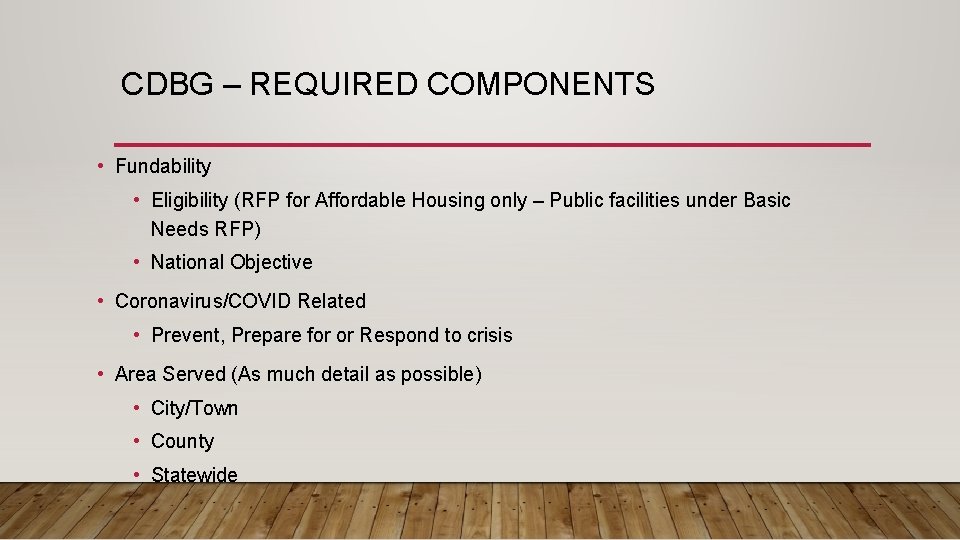 CDBG – REQUIRED COMPONENTS

• Fundability
  • Eligibility (RFP for Affordable Housing only – Public facilities under Basic Needs RFP)
  • National Objective
• Coronavirus/COVID Related
  • Prevent, Prepare for or Respond to crisis
• Area Served (As much detail as possible)
  • City/Town
  • County
  • Statewide